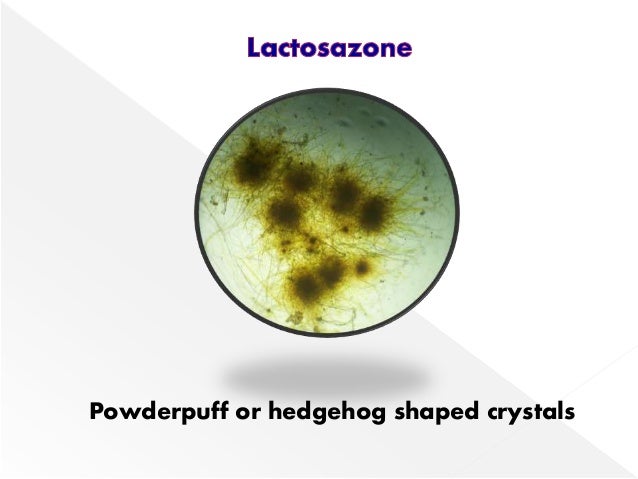 Lactosazone

Powderpuff or hedgehog shaped crystals